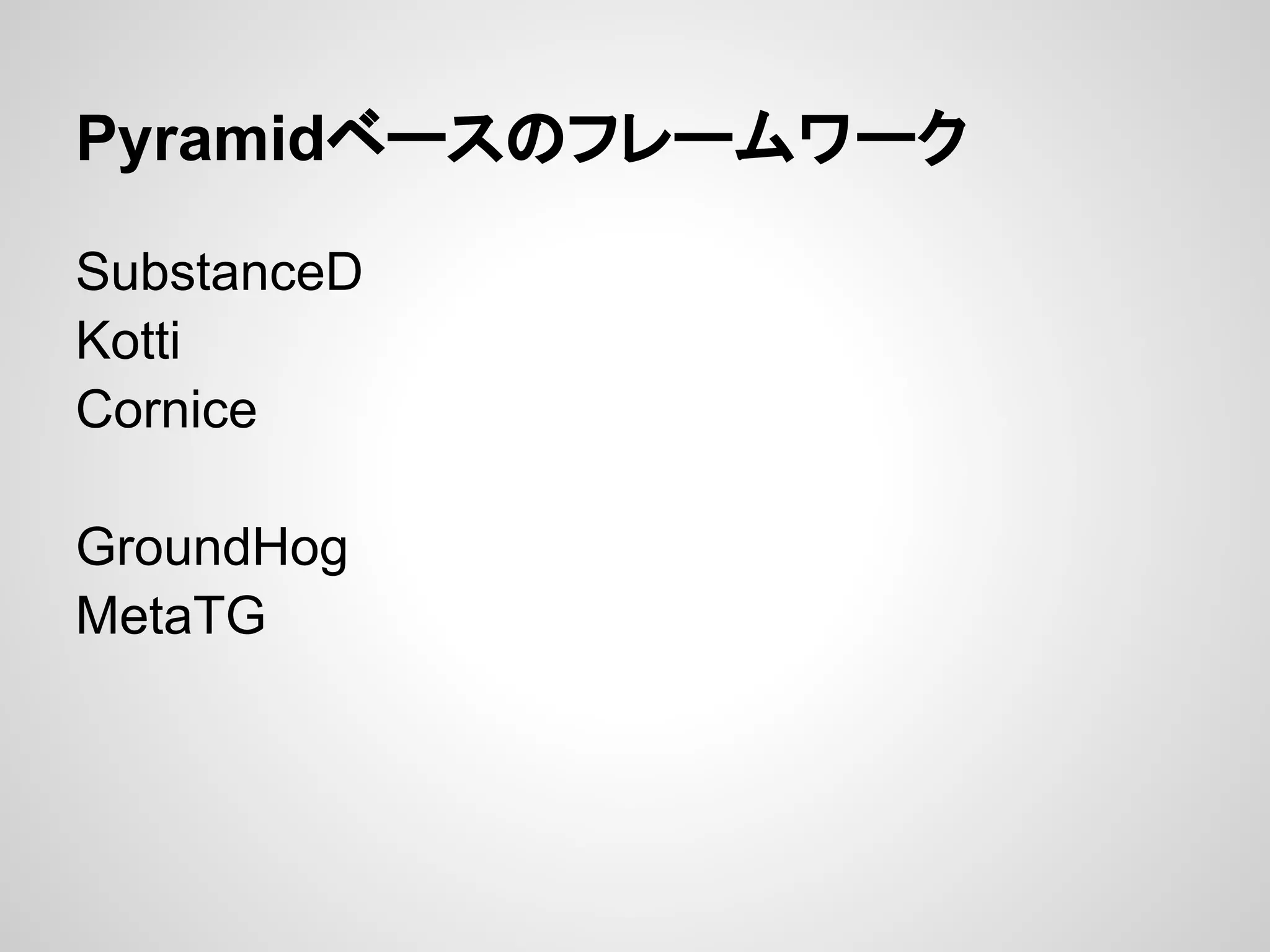 Pyramidベースのフレームワーク

SubstanceD
Kotti
Cornice

GroundHog
MetaTG